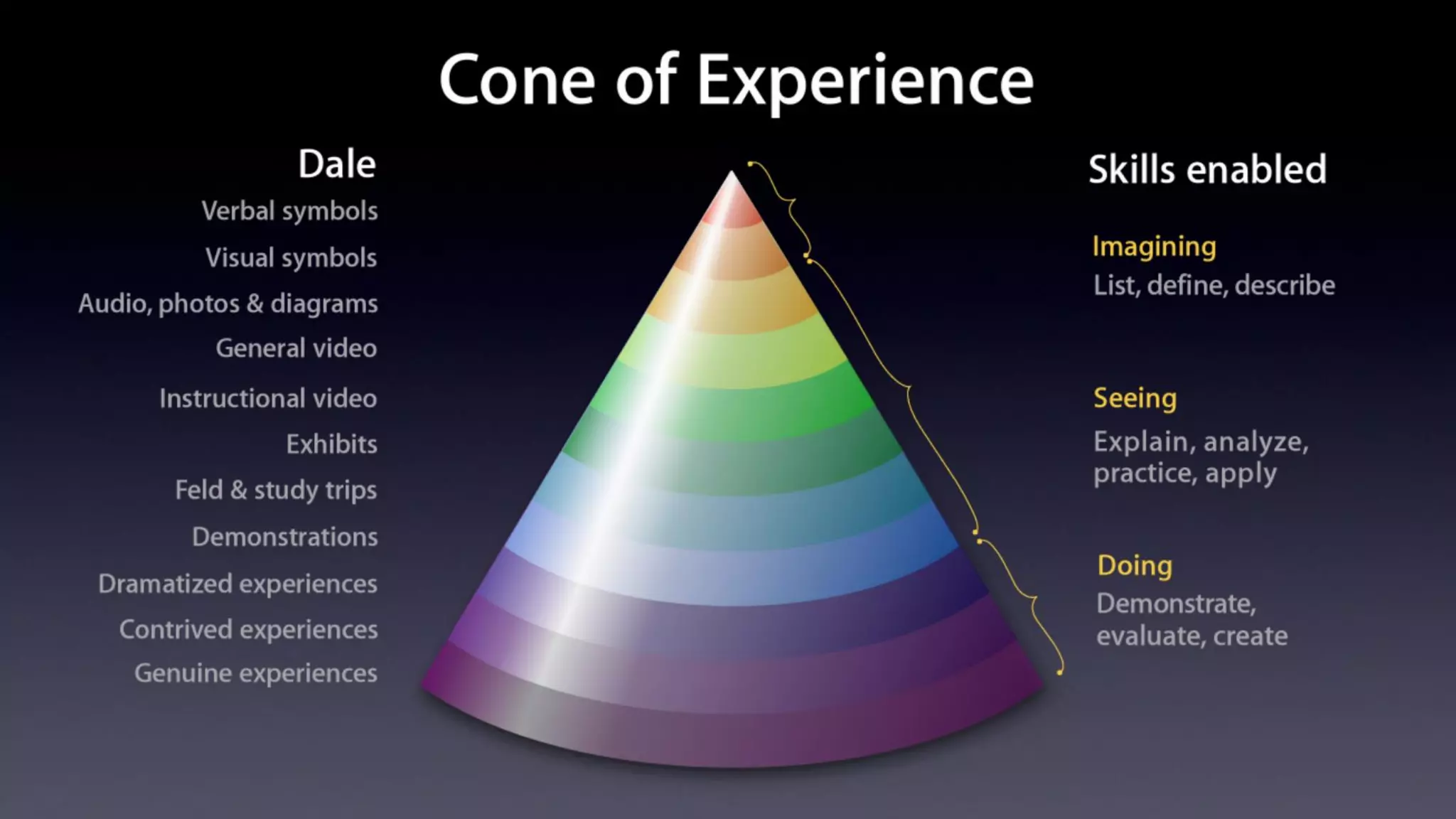 Cone of Experience

Dale

Verbal symbols

Visual symbols

Audio, photos & diagrams

General video

Instructional video

Exhibits

Feld & study trips

Demonstrations

Dramatized experiences

Contrived experiences

Genuine experiences

Skills enabled

Imagining

List, define, describe

Seeing

Explain, analyze, practice, apply

Doing

Demonstrate, evaluate, create